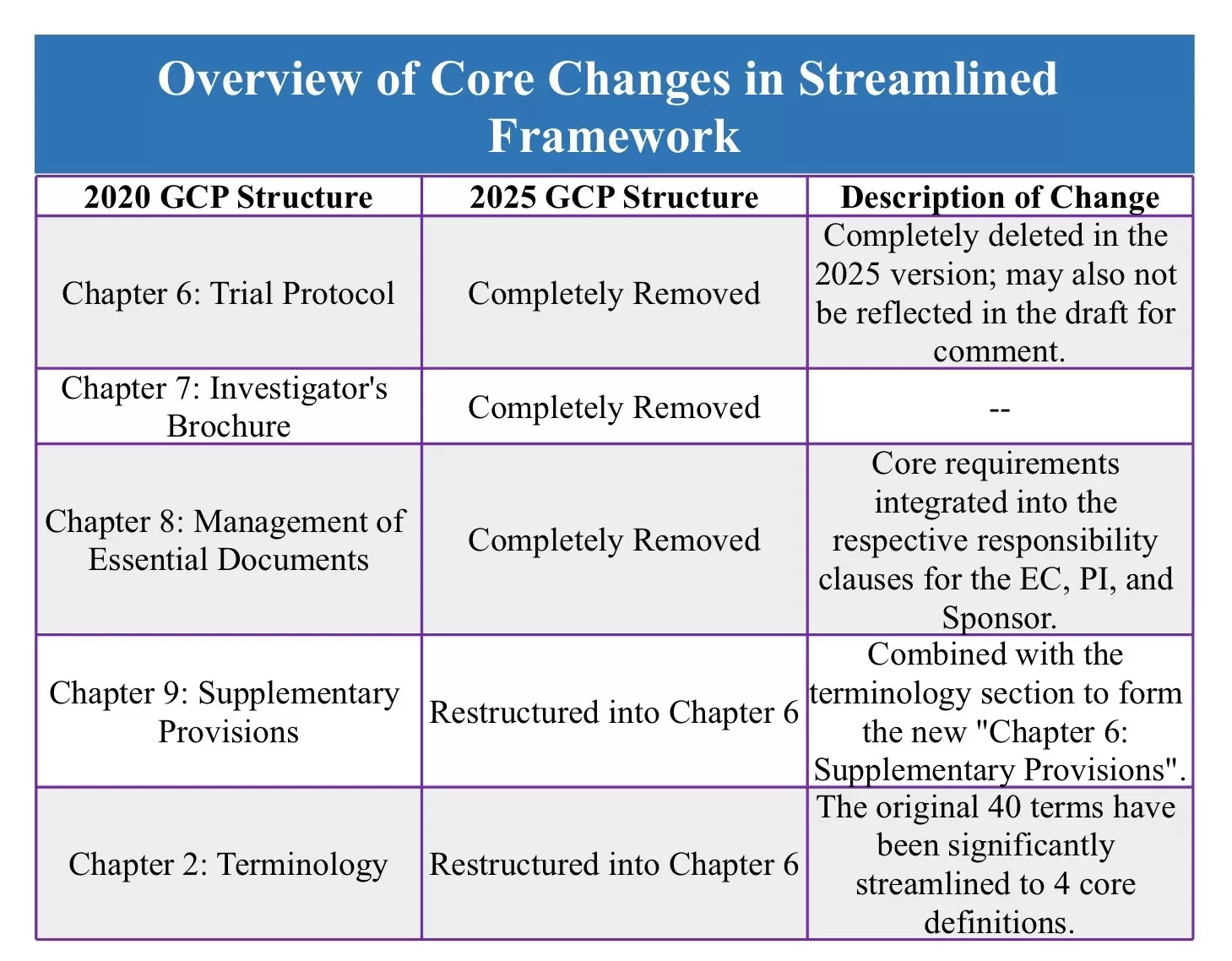 Overview of Core Changes in Streamlined Framework

| 2020 GCP Structure | 2025 GCP Structure | Description of Change |
|---|---|---|
| Chapter 6: Trial Protocol | Completely Removed | Completely deleted in the 2025 version; may also not be reflected in the draft for comment. |
| Chapter 7: Investigator's Brochure | Completely Removed | -- |
| Chapter 8: Management of Essential Documents | Completely Removed | Core requirements integrated into the respective responsibility clauses for the EC, PI, and Sponsor. |
| Chapter 9: Supplementary Provisions | Restructured into Chapter 6 | Combined with the terminology section to form the new "Chapter 6: Supplementary Provisions". |
| Chapter 2: Terminology | Restructured into Chapter 6 | The original 40 terms have been significantly streamlined to 4 core definitions. |